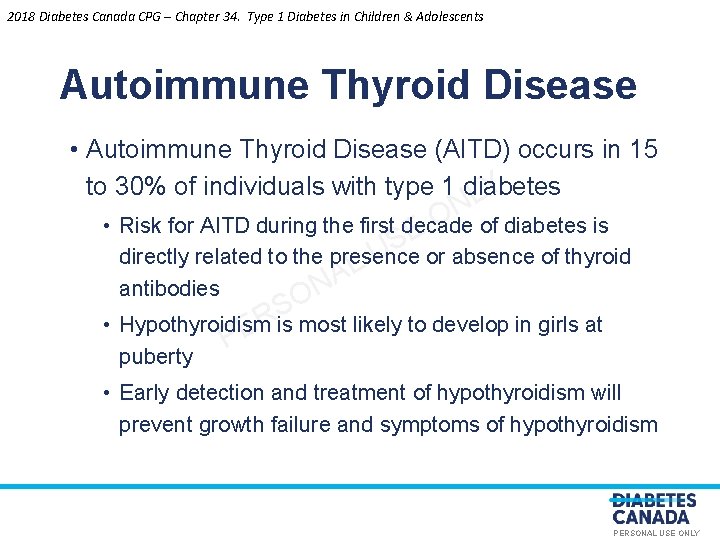 2018 Diabetes Canada CPG – Chapter 34. Type 1 Diabetes in Children & Adolescents

Autoimmune Thyroid Disease

• Autoimmune Thyroid Disease (AITD) occurs in 15 to 30% of individuals with type 1 diabetes

• Risk for AITD during the first decade of diabetes is directly related to the presence or absence of thyroid antibodies

• Hypothyroidism is most likely to develop in girls at puberty

• Early detection and treatment of hypothyroidism will prevent growth failure and symptoms of hypothyroidism

PERSONAL USE ONLY

DIABETES CANADA
PERSONAL USE ONLY